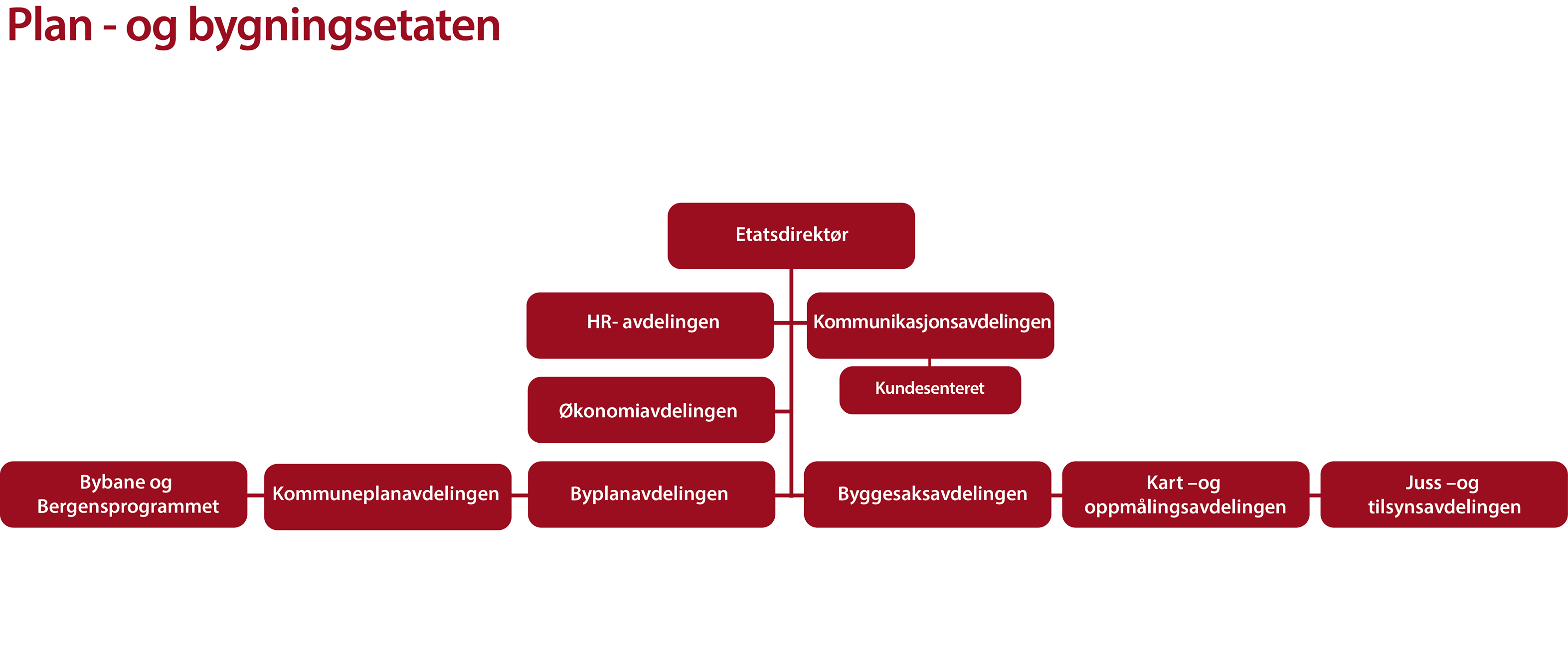 Plan - og bygningsetaten

Etatsdirektør

HR- avdelingen

Kommunikasjonsavdelingen

Kundesenteret

Økonomiavdelingen

Bybane og Bergensprogrammet

Kommuneplanavdelingen

Byplanavdelingen

Byggesaksavdelingen

Kart –og oppmålingsavdelingen

Juss –og tilsynsavdelingen